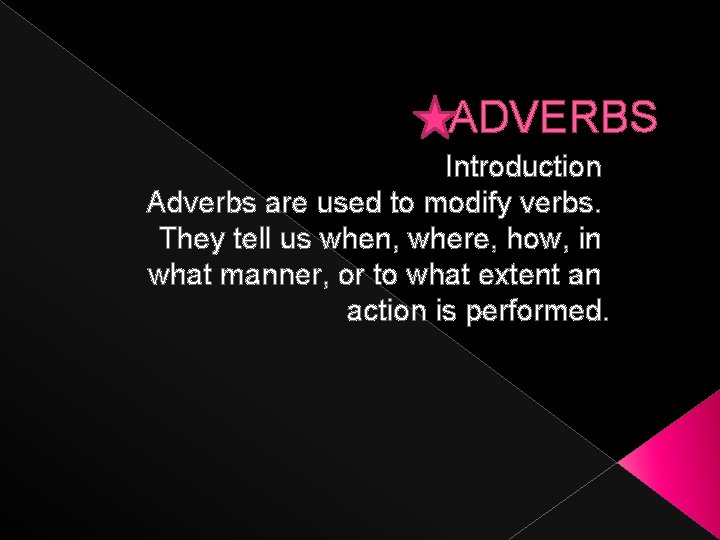 ★ADVERBS

Introduction

Adverbs are used to modify verbs. They tell us when, where, how, in what manner, or to what extent an action is performed.